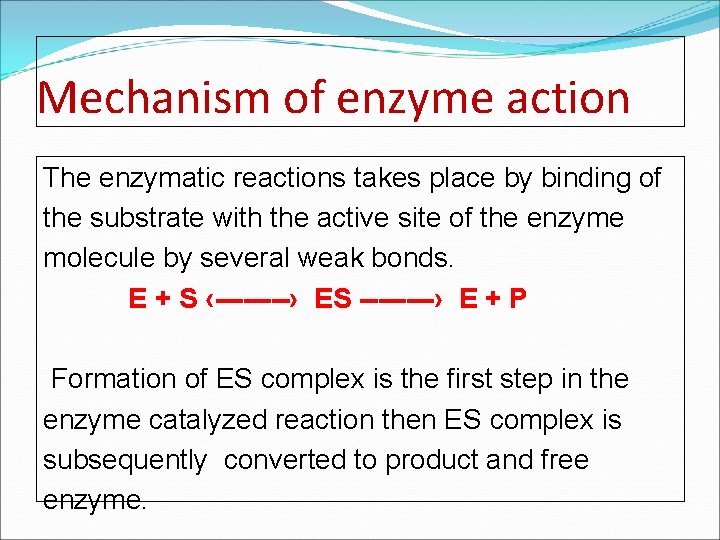 Mechanism of enzyme action

The enzymatic reactions takes place by binding of the substrate with the active site of the enzyme molecule by several weak bonds.

$E + S \longleftrightarrow ES \longrightarrow E + P$

Formation of ES complex is the first step in the enzyme catalyzed reaction then ES complex is subsequently converted to product and free enzyme.